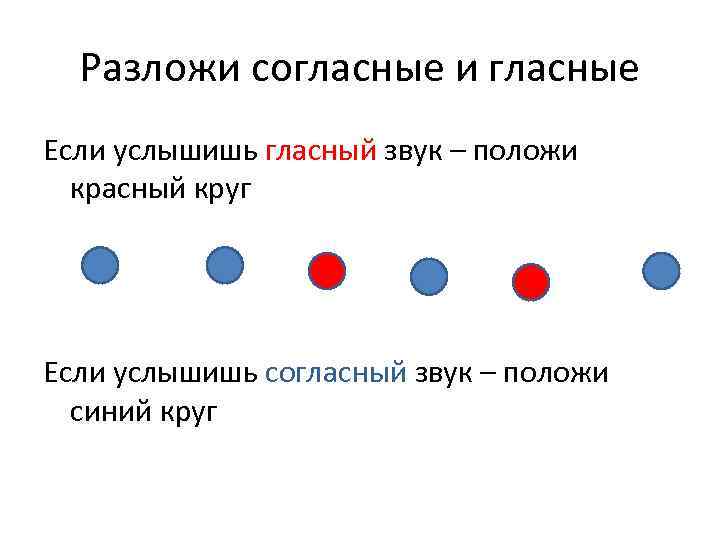 Разложи согласные и гласные

Если услышишь гласный звук – положи красный круг

Если услышишь согласный звук – положи синий круг